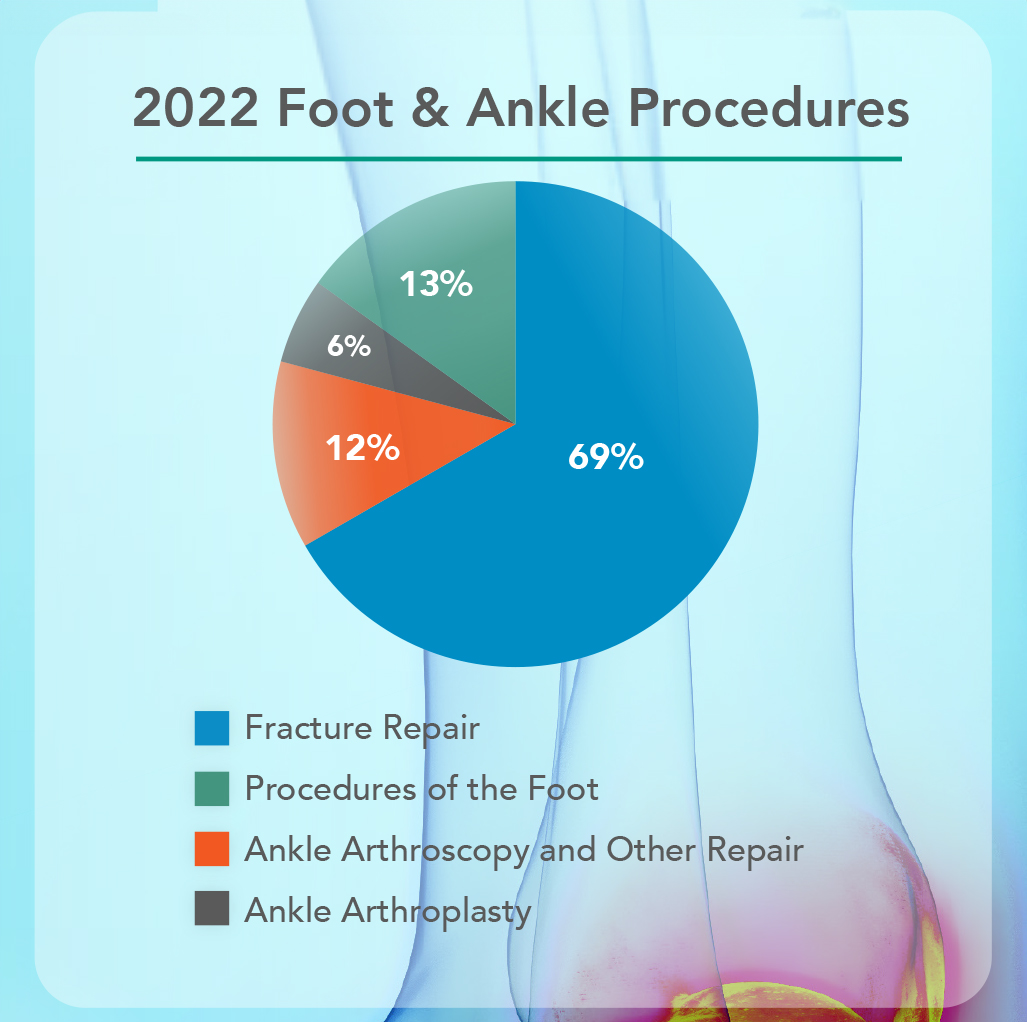 2022 Foot & Ankle Procedures

13%

6%

12%

69%

Fracture Repair

Procedures of the Foot

Ankle Arthroscopy and Other Repair

Ankle Arthroplasty